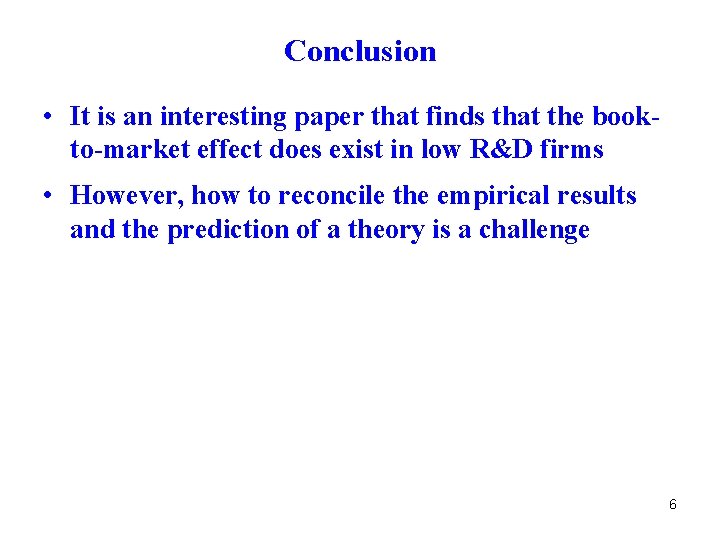 Conclusion

• It is an interesting paper that finds that the book-to-market effect does exist in low R&D firms

• However, how to reconcile the empirical results and the prediction of a theory is a challenge

6